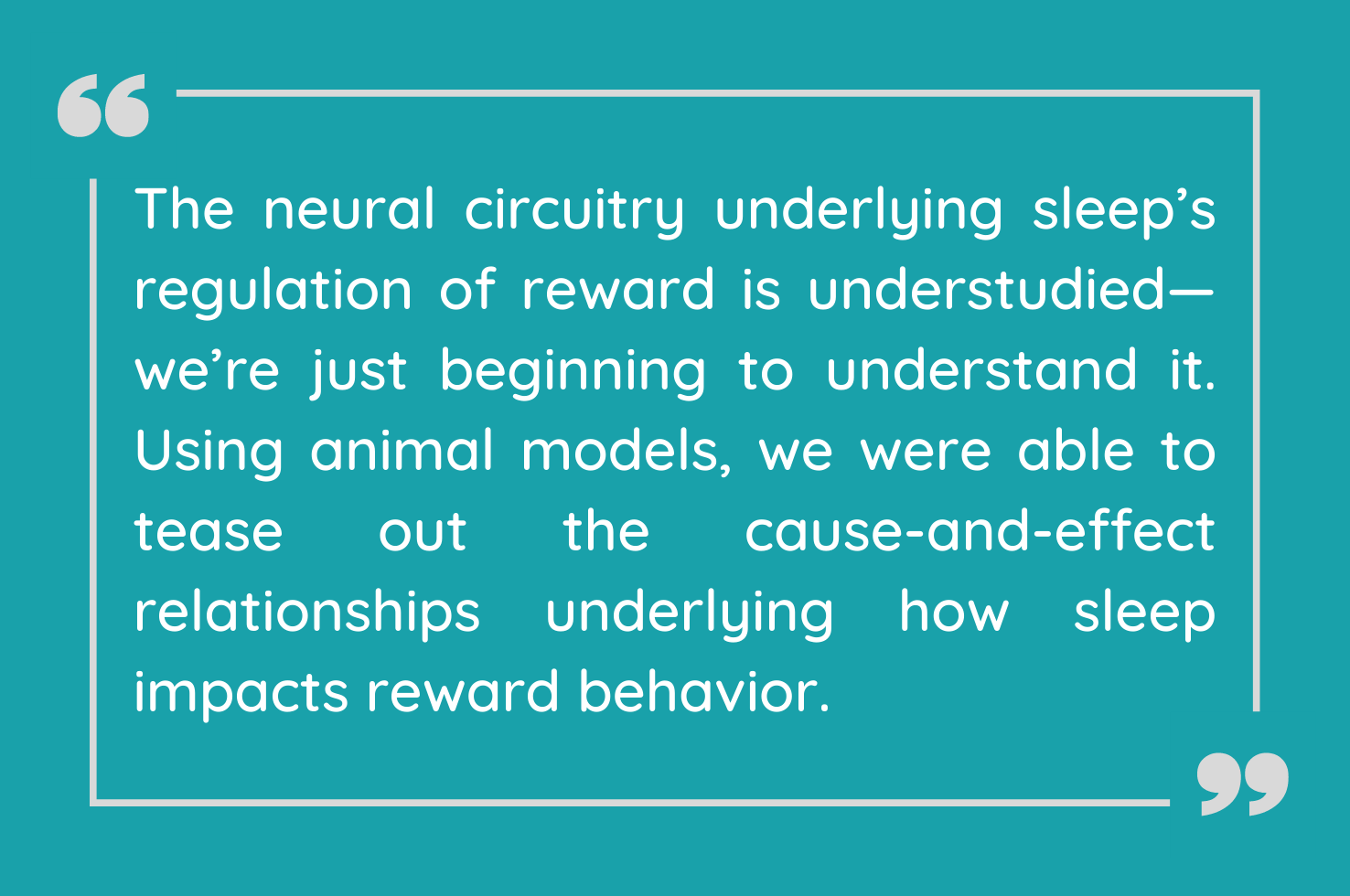 “

The neural circuitry underlying sleep’s regulation of reward is understudied—we’re just beginning to understand it. Using animal models, we were able to tease out the cause-and-effect relationships underlying how sleep impacts reward behavior.

”